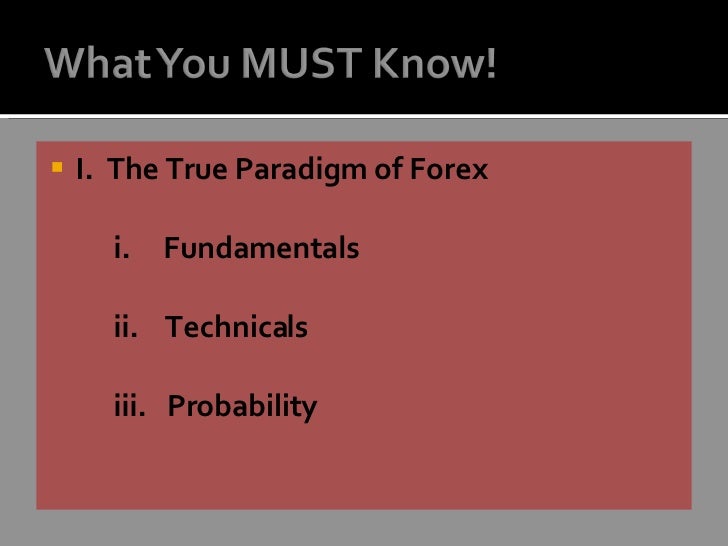 What You MUST Know!

I. The True Paradigm of Forex

i. Fundamentals

ii. Technicals

iii. Probability